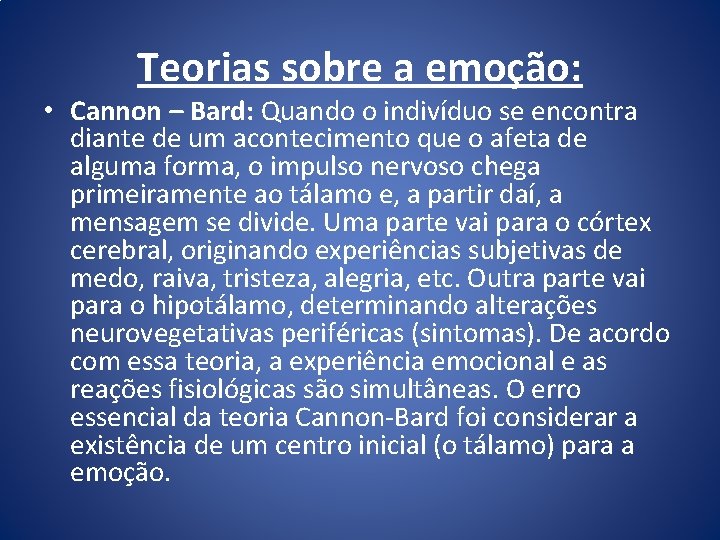 Teorias sobre a emoção:

• Cannon – Bard: Quando o indivíduo se encontra diante de um acontecimento que o afeta de alguma forma, o impulso nervoso chega primeiramente ao tálamo e, a partir daí, a mensagem se divide. Uma parte vai para o córtex cerebral, originando experiências subjetivas de medo, raiva, tristeza, alegria, etc. Outra parte vai para o hipotálamo, determinando alterações neurovegetativas periféricas (sintomas). De acordo com essa teoria, a experiência emocional e as reações fisiológicas são simultâneas. O erro essencial da teoria Cannon-Bard foi considerar a existência de um centro inicial (o tálamo) para a emoção.